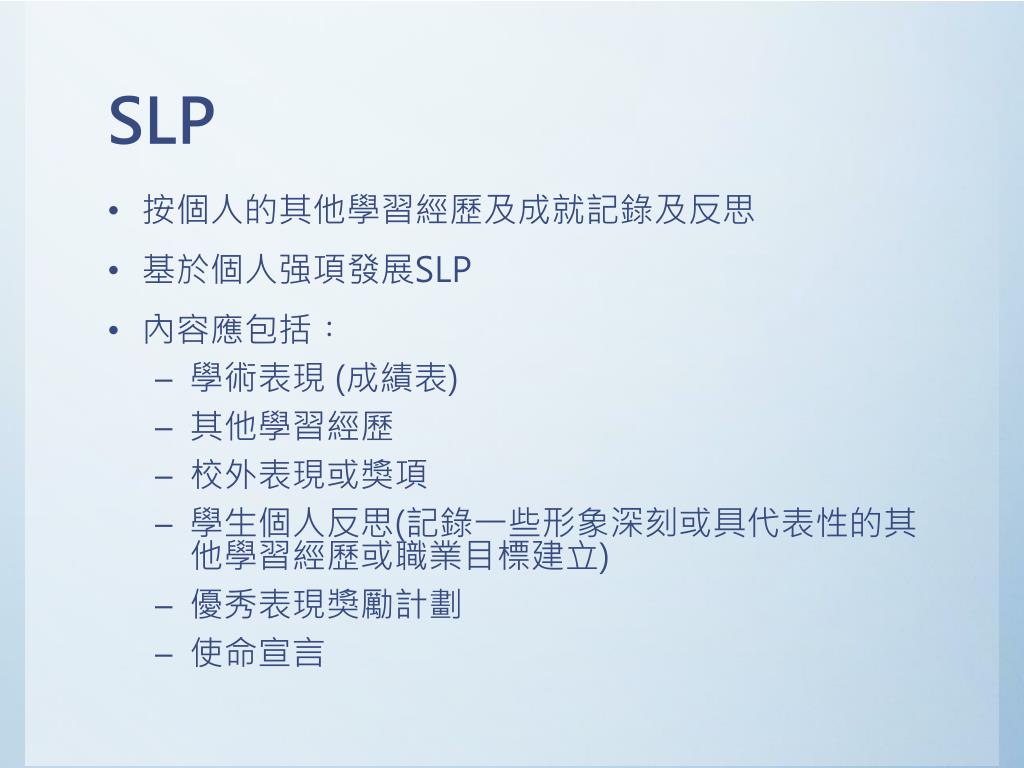 SLP

• 按個人的其他學習經歷及成就記錄及反思
• 基於個人强項發展SLP
• 內容應包括：
  – 學術表現 (成績表)
  – 其他學習經歷
  – 校外表現或獎項
  – 學生個人反思(記錄一些形象深刻或具代表性的其他學習經歷或職業目標建立)
  – 優秀表現獎勵計劃
  – 使命宣言